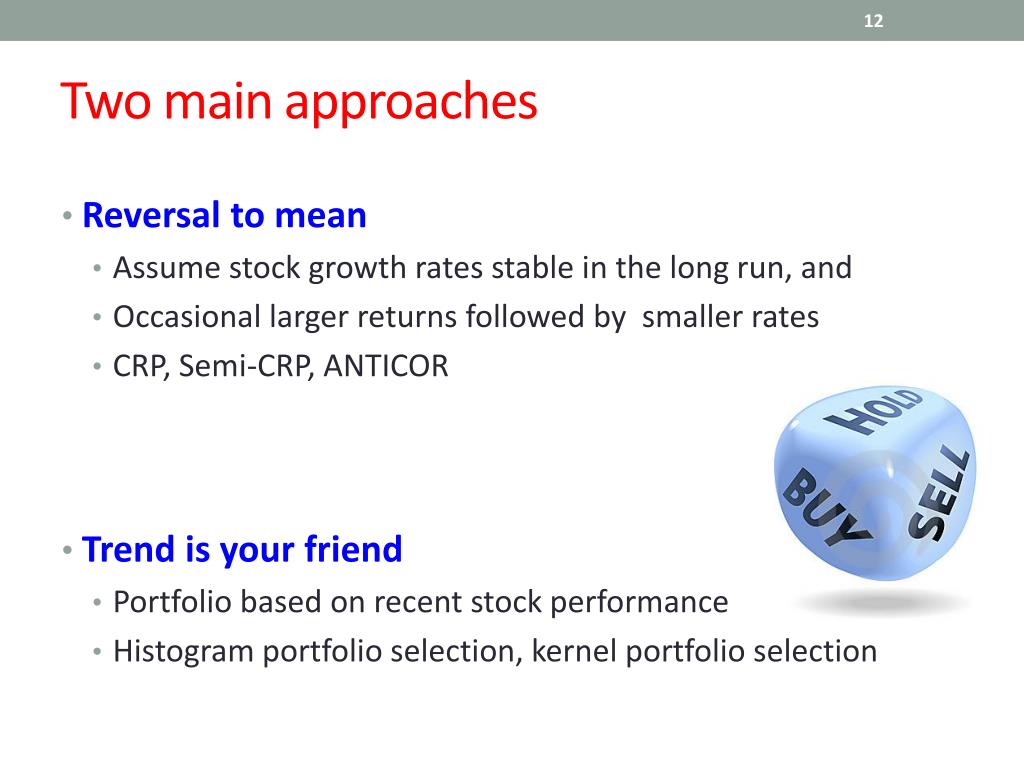 12

Two main approaches

• Reversal to mean
  • Assume stock growth rates stable in the long run, and
  • Occasional larger returns followed by smaller rates
  • CRP, Semi-CRP, ANTICOR

HOLD
BUY
SELL

• Trend is your friend
  • Portfolio based on recent stock performance
  • Histogram portfolio selection, kernel portfolio selection